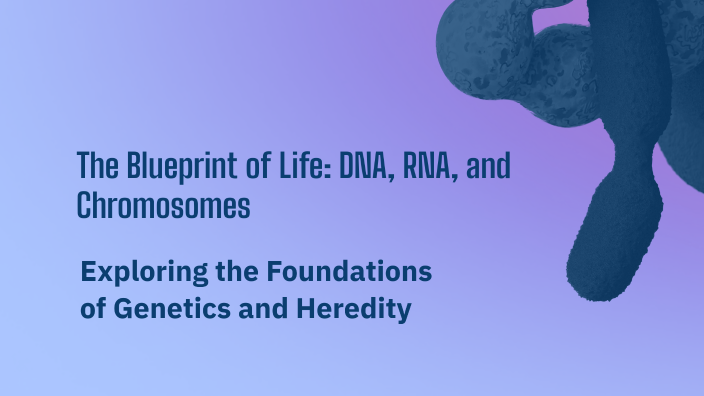 The Blueprint of Life: DNA, RNA, and Chromosomes

Exploring the Foundations of Genetics and Heredity